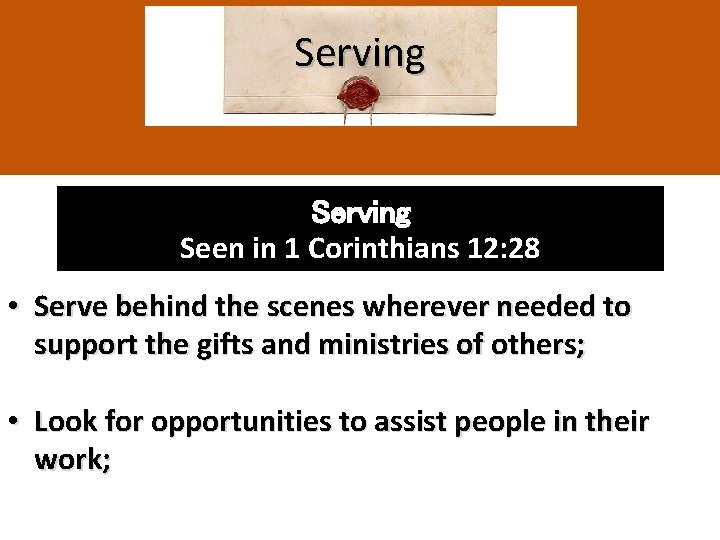 Serving

Serving
Seen in 1 Corinthians 12:28

• Serve behind the scenes wherever needed to support the gifts and ministries of others;

• Look for opportunities to assist people in their work;